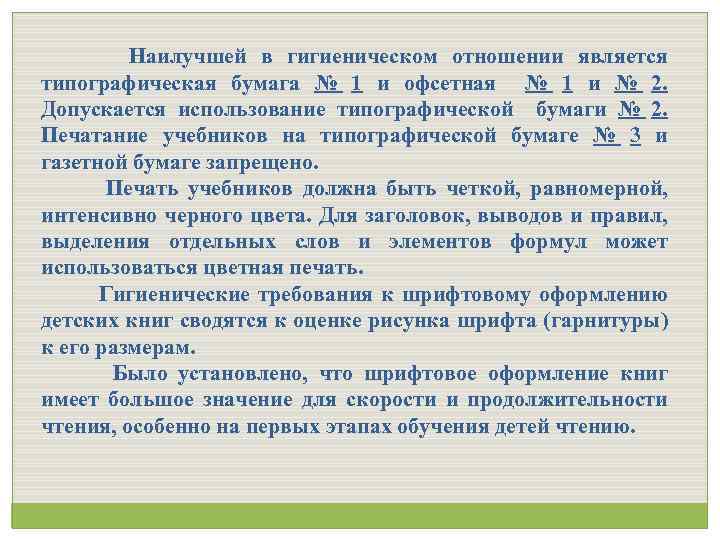 Наилучшей в гигиеническом отношении является типографическая бумага № 1 и офсетная № 1 и № 2. Допускается использование типографической бумаги № 2. Печатание учебников на типографической бумаге № 3 и газетной бумаге запрещено.

Печать учебников должна быть четкой, равномерной, интенсивно черного цвета. Для заголовок, выводов и правил, выделения отдельных слов и элементов формул может использоваться цветная печать.

Гигиенические требования к шрифтовому оформлению детских книг сводятся к оценке рисунка шрифта (гарнитуры) к его размерам.

Было установлено, что шрифтовое оформление книг имеет большое значение для скорости и продолжительности чтения, особенно на первых этапах обучения детей чтению.